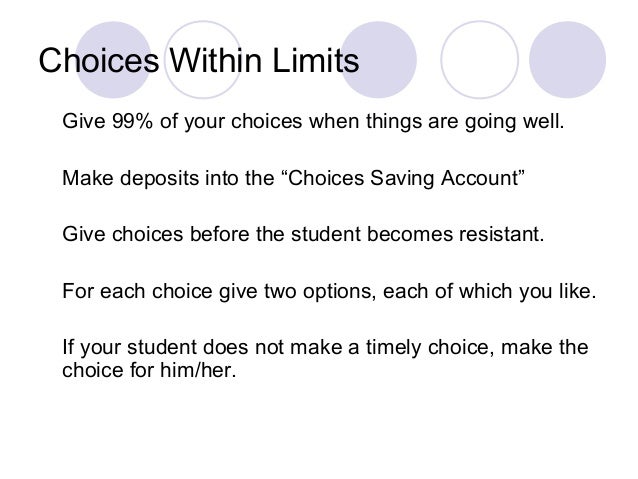 Choices Within Limits

Give 99% of your choices when things are going well.

Make deposits into the “Choices Saving Account”

Give choices before the student becomes resistant.

For each choice give two options, each of which you like.

If your student does not make a timely choice, make the choice for him/her.